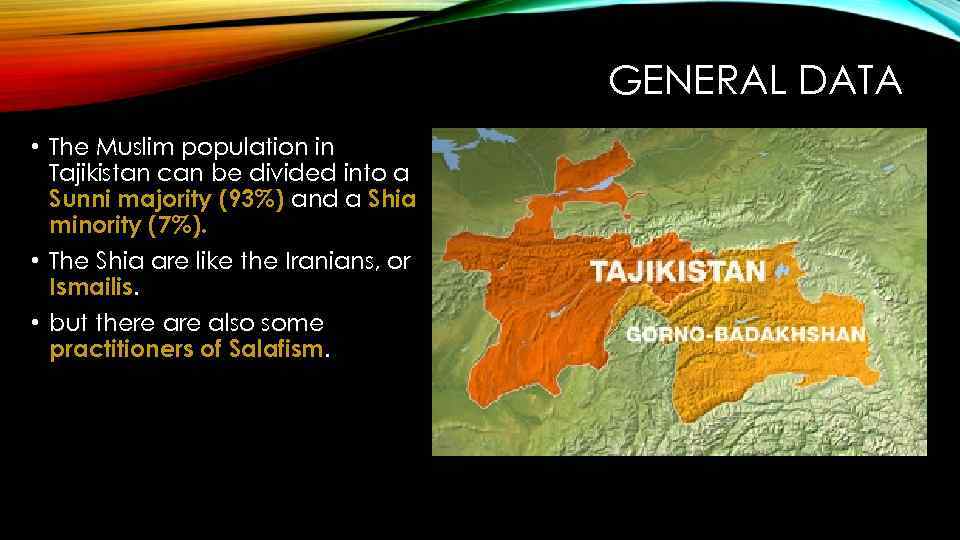 GENERAL DATA

• The Muslim population in Tajikistan can be divided into a Sunni majority (93%) and a Shia minority (7%).

• The Shia are like the Iranians, or Ismailis.

• but there are also some practitioners of Salafism.

TAJIKISTAN

GORNO-BADAKHSHAN